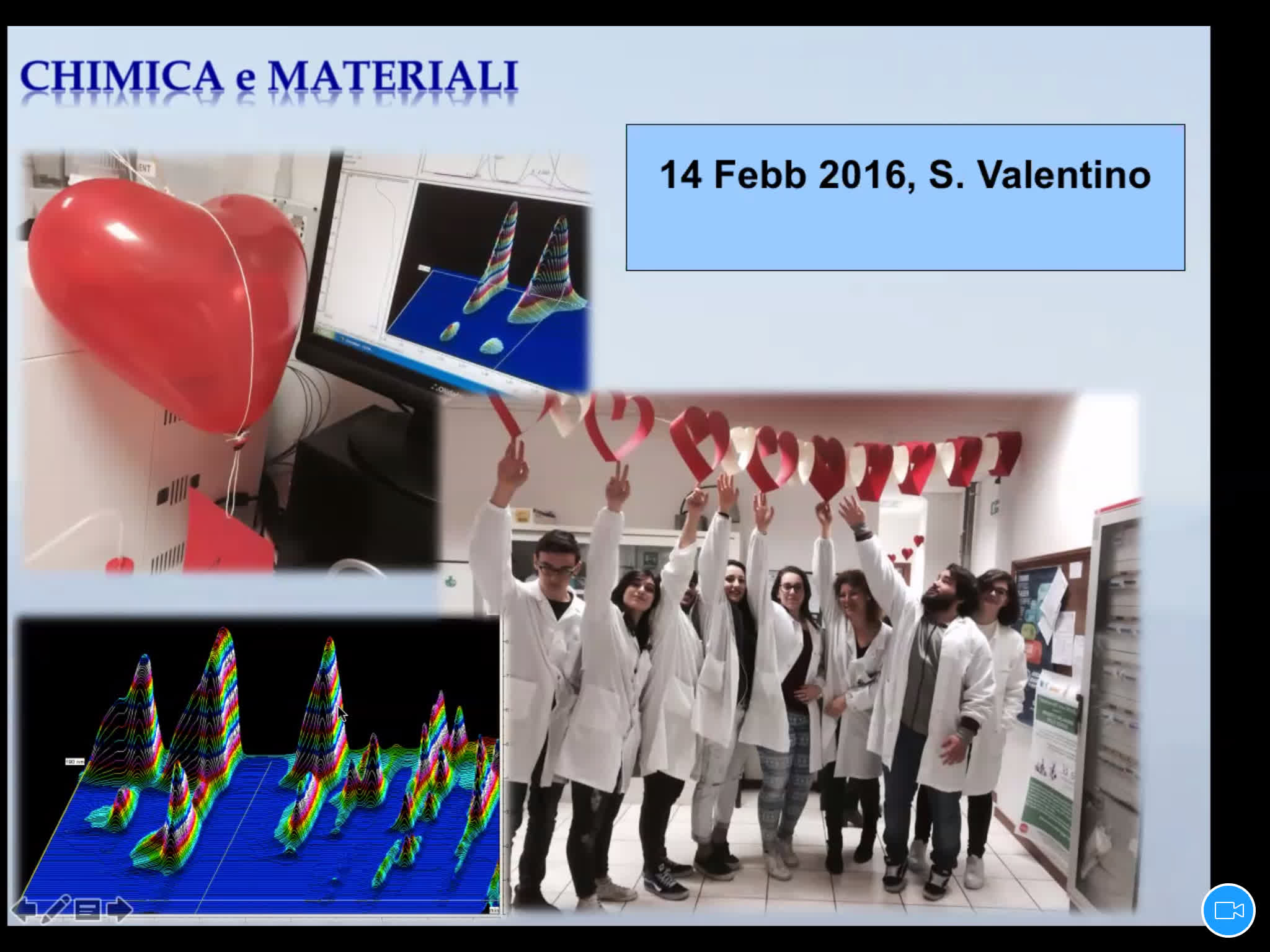 CHIMICA e MATERIALI

14 Febb 2016, S. Valentino